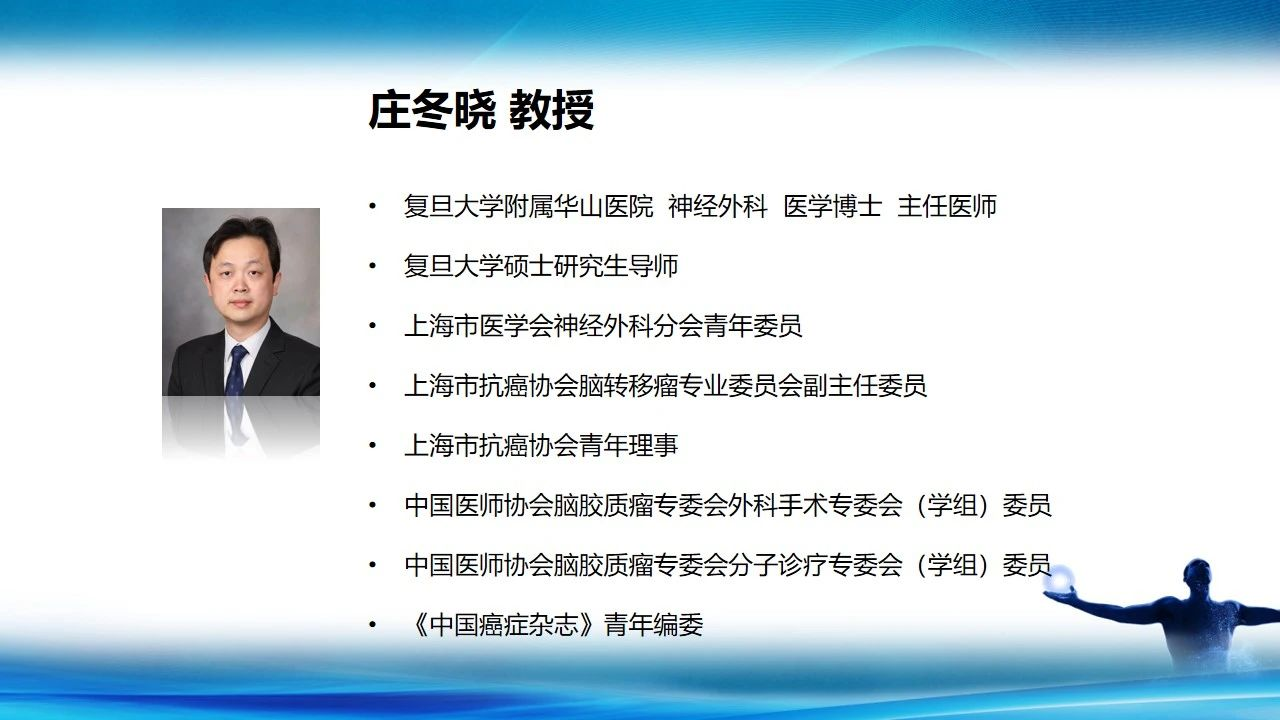 庄冬晓 教授

• 复旦大学附属华山医院 神经外科 医学博士 主任医师
• 复旦大学硕士研究生导师
• 上海市医学会神经外科分会青年委员
• 上海市抗癌协会脑转移瘤专业委员会副主任委员
• 上海市抗癌协会青年理事
• 中国医师协会脑胶质瘤专委会外科手术专委会（学组）委员
• 中国医师协会脑胶质瘤专委会分子诊疗专委会（学组）委员
• 《中国癌症杂志》青年编委